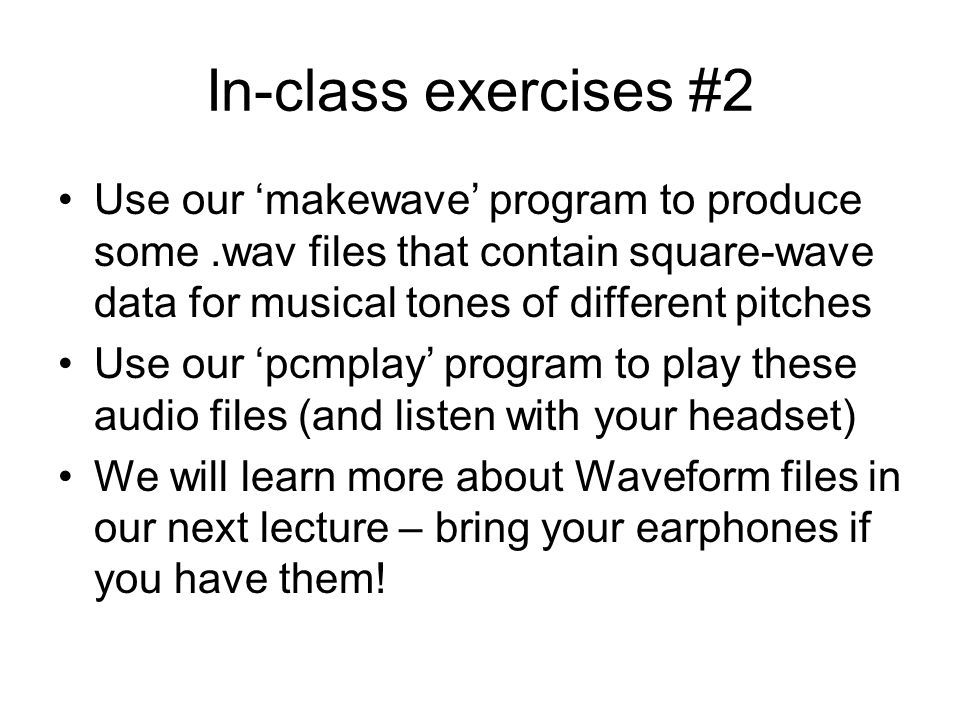 In-class exercises #2

• Use our ‘makewave’ program to produce some .wav files that contain square-wave data for musical tones of different pitches
• Use our ‘pcmplay’ program to play these audio files (and listen with your headset)
• We will learn more about Waveform files in our next lecture – bring your earphones if you have them!